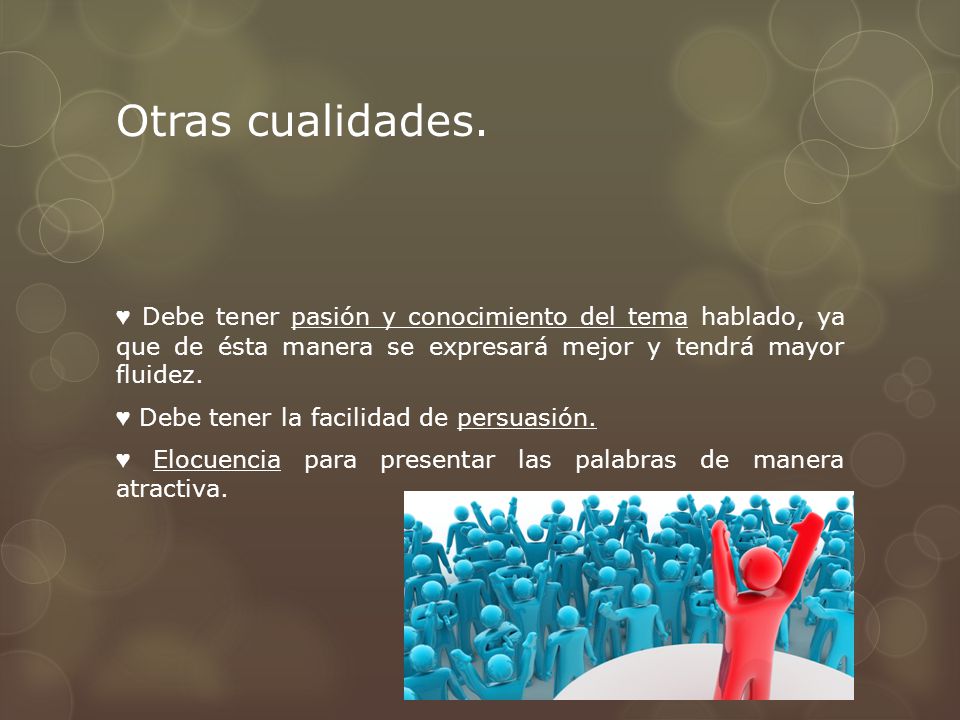 Otras cualidades.

♥ Debe tener pasión y conocimiento del tema hablado, ya que de ésta manera se expresará mejor y tendrá mayor fluidez.

♥ Debe tener la facilidad de persuasión.

♥ Elocuencia para presentar las palabras de manera atractiva.